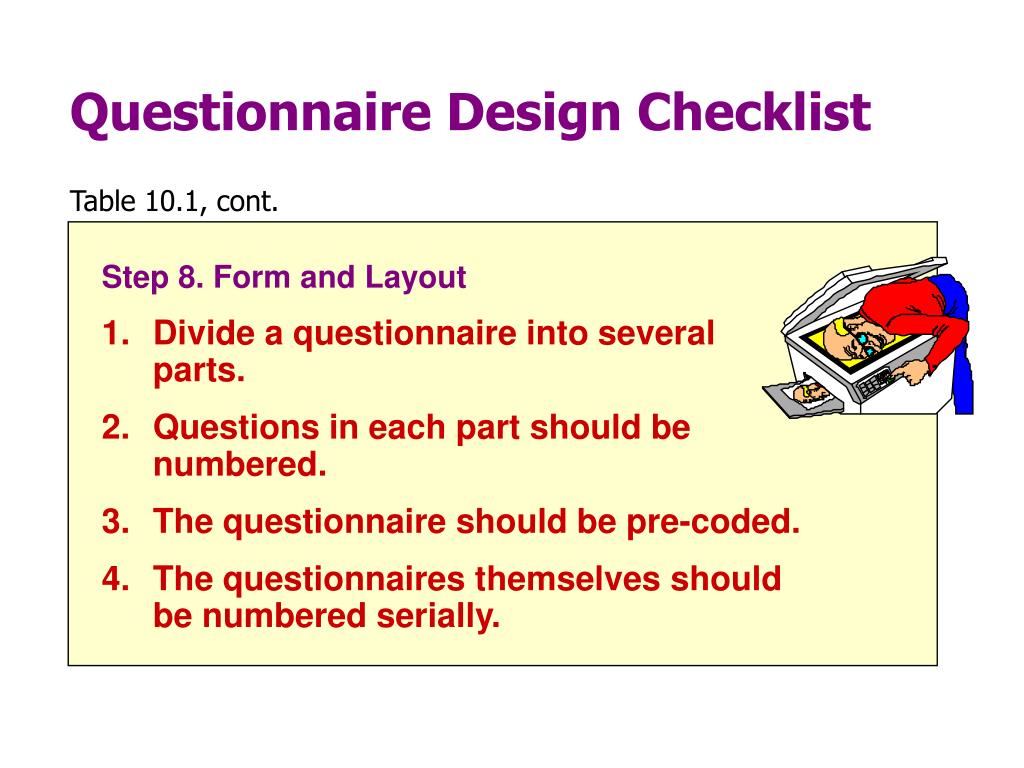 Questionnaire Design Checklist

Table 10.1, cont.

Step 8. Form and Layout

1. Divide a questionnaire into several parts.

2. Questions in each part should be numbered.

3. The questionnaire should be pre-coded.

4. The questionnaires themselves should be numbered serially.